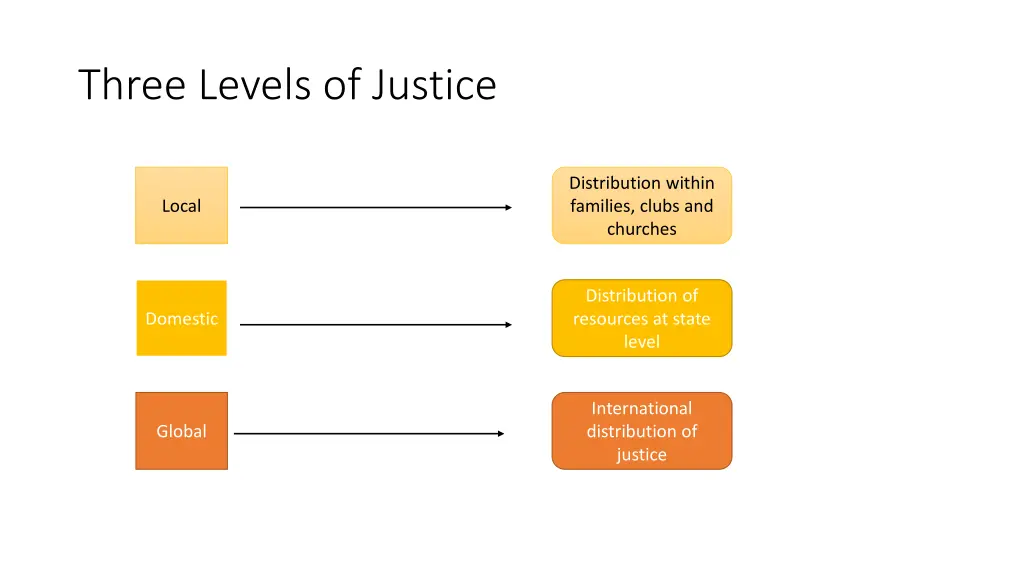 Three Levels of Justice

Local

Distribution within families, clubs and churches

Domestic

Distribution of resources at state level

Global

International distribution of justice